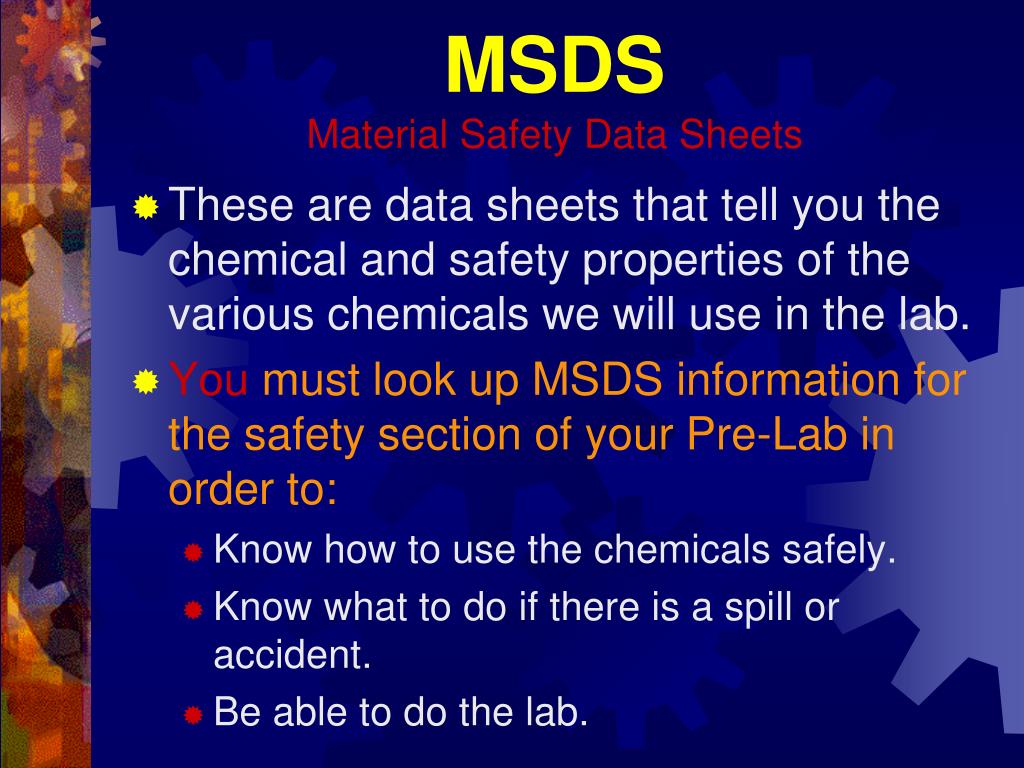 MSDS
Material Safety Data Sheets

These are data sheets that tell you the chemical and safety properties of the various chemicals we will use in the lab.

You must look up MSDS information for the safety section of your Pre-Lab in order to:

Know how to use the chemicals safely.

Know what to do if there is a spill or accident.

Be able to do the lab.